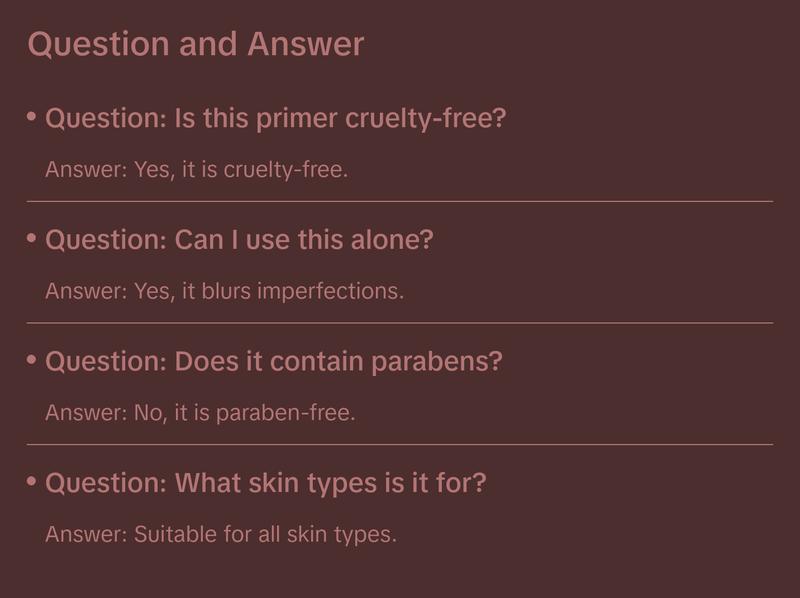 Question and Answer

• Question: Is this primer cruelty-free?

Answer: Yes, it is cruelty-free.

• Question: Can I use this alone?

Answer: Yes, it blurs imperfections.

• Question: Does it contain parabens?

Answer: No, it is paraben-free.

• Question: What skin types is it for?

Answer: Suitable for all skin types.